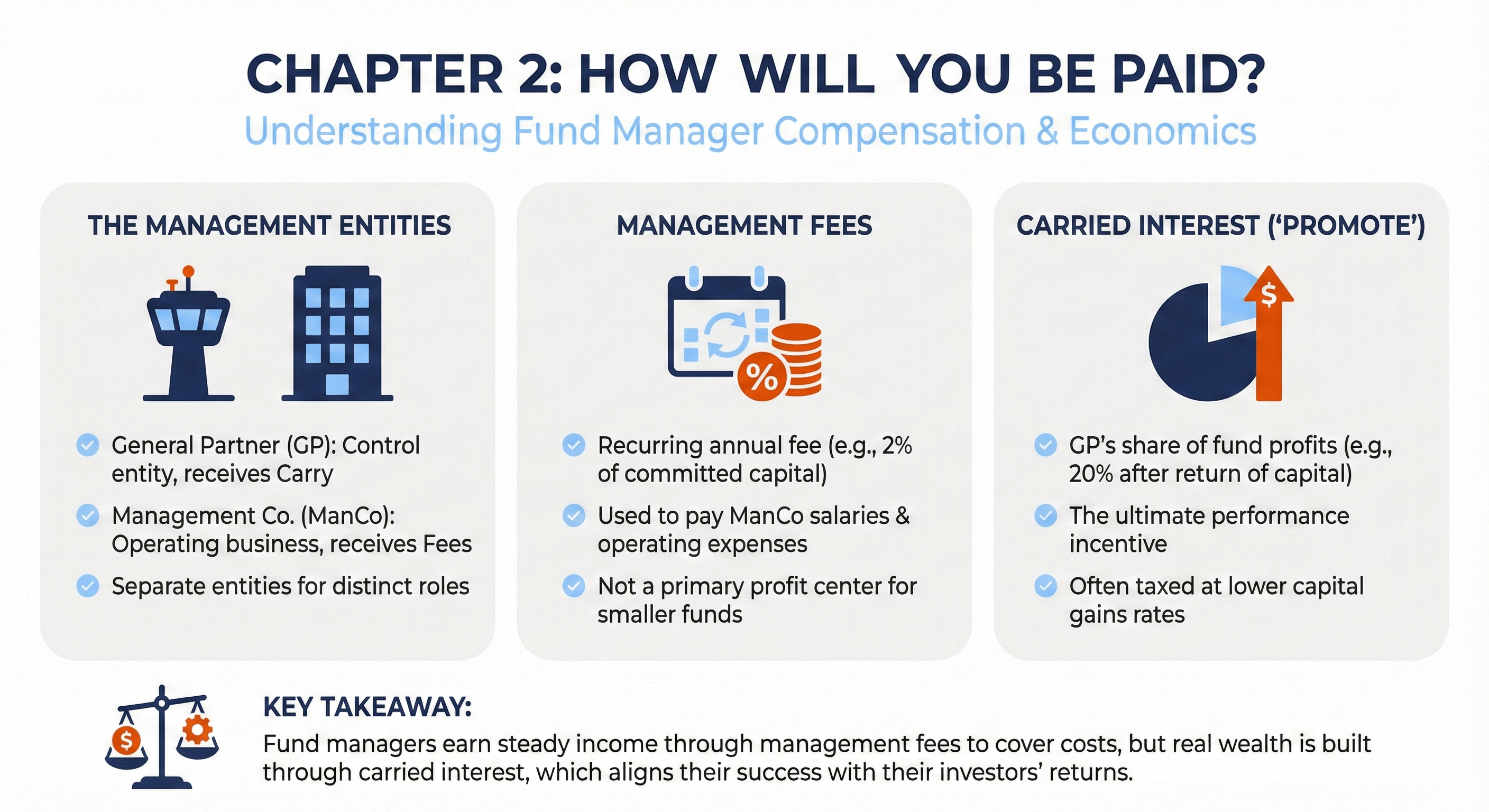 CHAPTER 2: HOW WILL YOU BE PAID?
Understanding Fund Manager Compensation & Economics

THE MANAGEMENT ENTITIES

General Partner (GP): Control entity, receives Carry

Management Co. (ManCo): Operating business, receives Fees

Separate entities for distinct roles

MANAGEMENT FEES

%

Recurring annual fee (e.g., 2% of committed capital)

Used to pay ManCo salaries & operating expenses

Not a primary profit center for smaller funds

CARRIED INTEREST ('PROMOTE')

$

GP's share of fund profits (e.g., 20% after return of capital)

The ultimate performance incentive

Often taxed at lower capital gains rates

$

KEY TAKEAWAY:
Fund managers earn steady income through management fees to cover costs, but real wealth is built through carried interest, which aligns their success with their investors' returns.